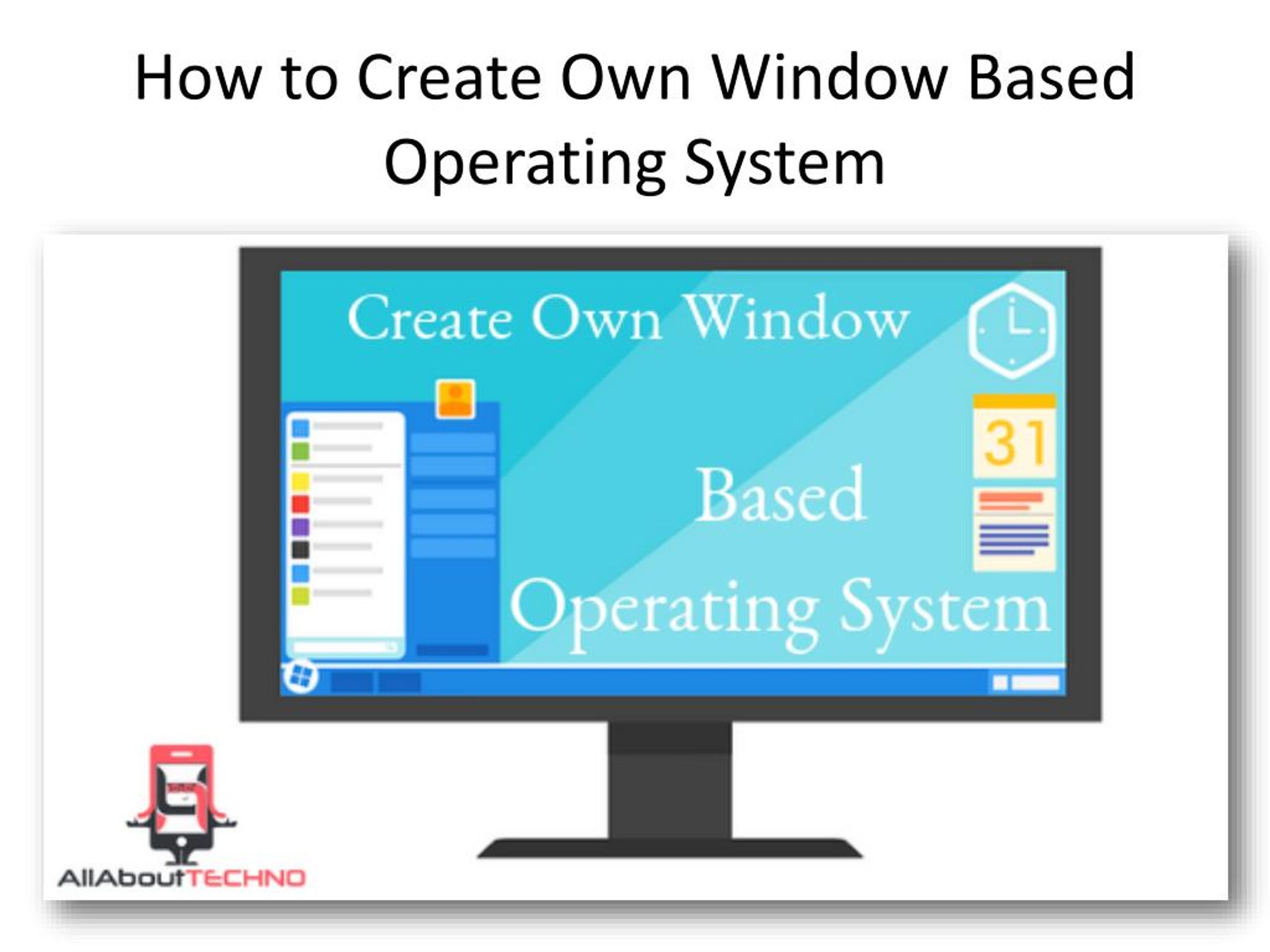 How to Create Own Window Based Operating System

Create Own Window

31

Based

Operating System

AllAboutTECHNO